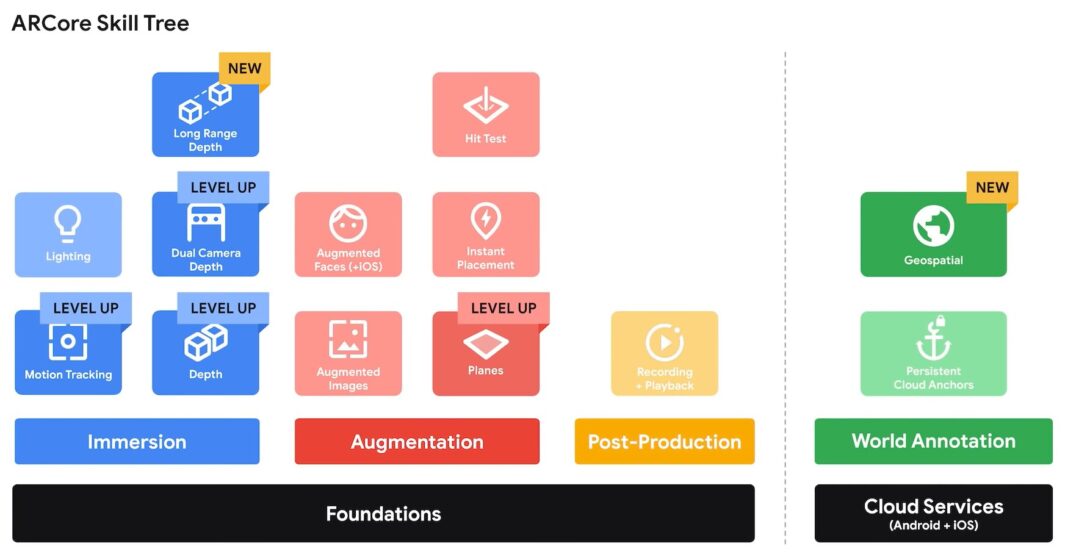 ARCore Skill Tree

NEW
Long Range Depth

Hit Test

Lighting

LEVEL UP
Dual Camera Depth

Augmented Faces (+iOS)

Instant Placement

NEW
Geospatial

LEVEL UP
Motion Tracking

LEVEL UP
Depth

Augmented Images

LEVEL UP
Planes

Recording + Playback

Persistent Cloud Anchors

Immersion

Augmentation

Post-Production

World Annotation

Foundations

Cloud Services
(Android + iOS)